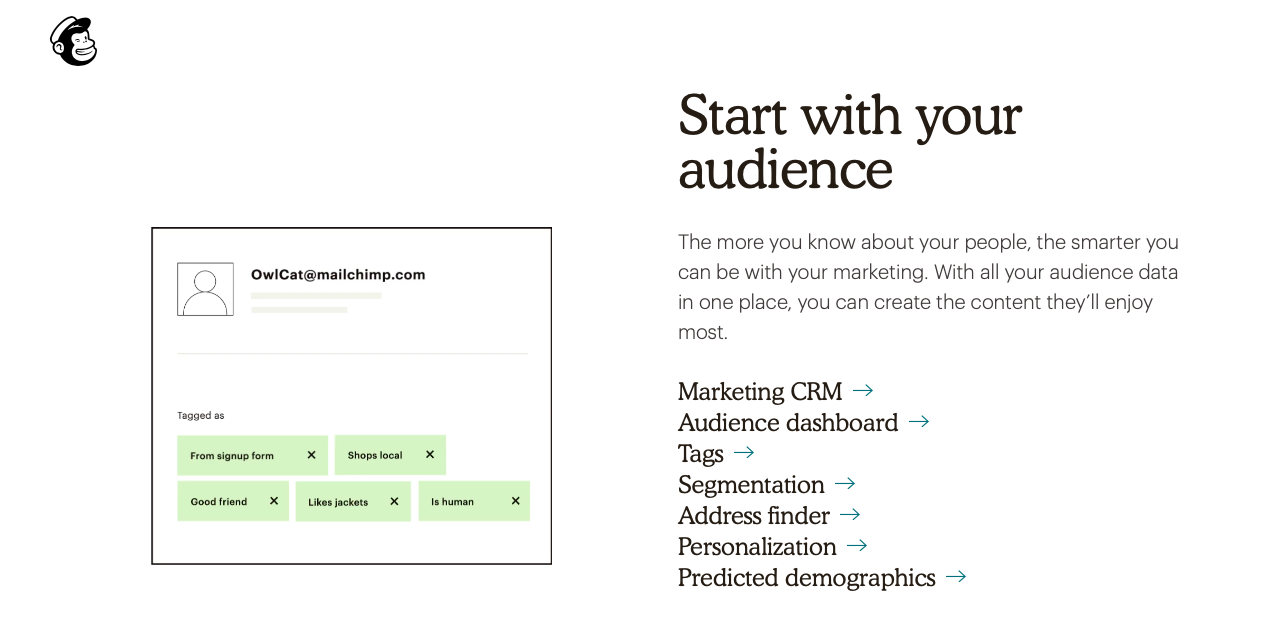 OwlCat@mailchimp.com

Tagged as

From signup form ✕
Shops local ✕
Good friend ✕
Likes jackets ✕
Is human ✕

Start with your audience

The more you know about your people, the smarter you can be with your marketing. With all your audience data in one place, you can create the content they'll enjoy most.

Marketing CRM →
Audience dashboard →
Tags →
Segmentation →
Address finder →
Personalization →
Predicted demographics →